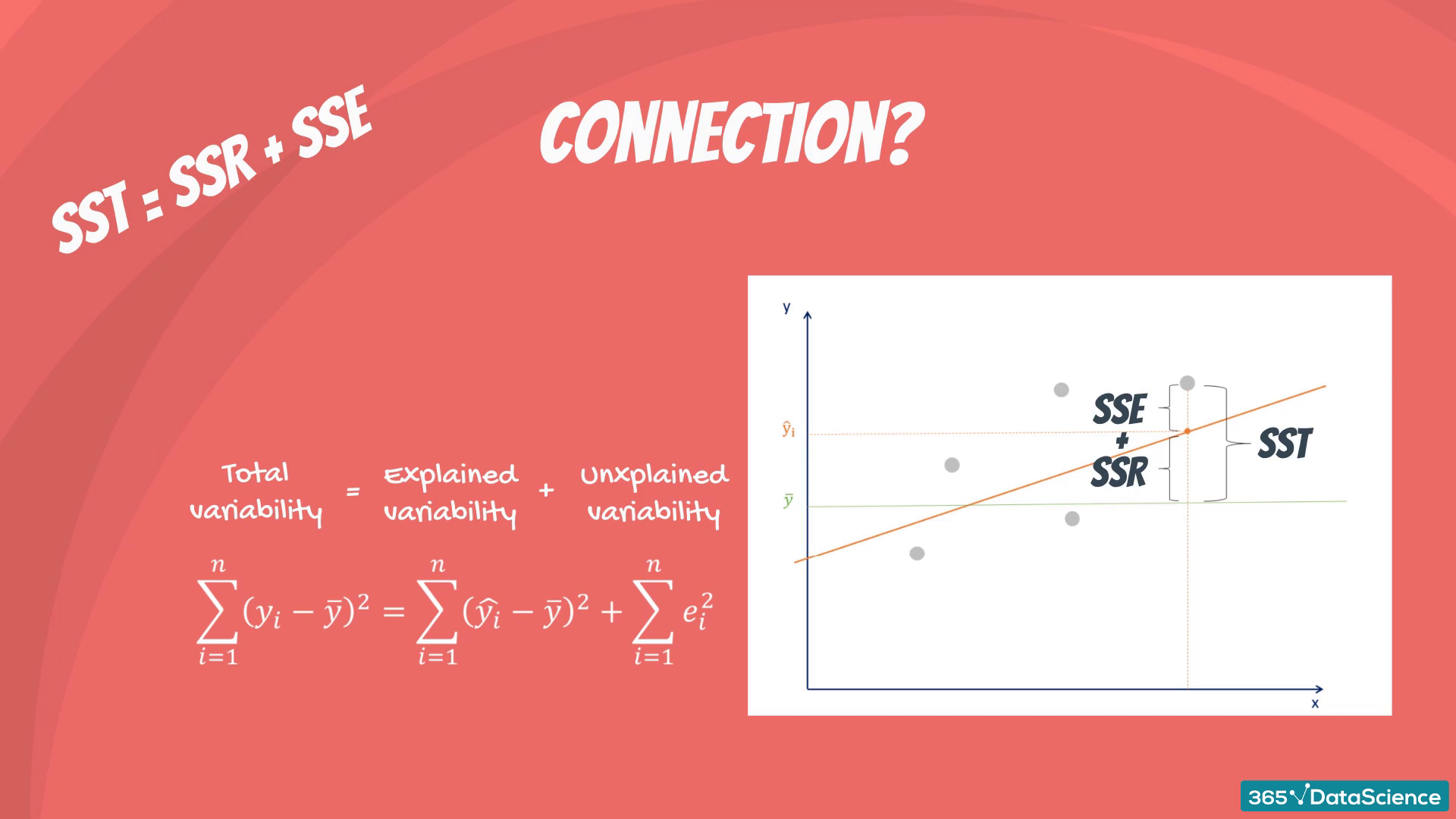 SST = SSR + SSE

CONNECTION?

Total variability = Explained variability + Unxplained variability

$\sum_{i=1}^{n}(y_i - \bar{y})^2 = \sum_{i=1}^{n}(\hat{y}_i - \bar{y})^2 + \sum_{i=1}^{n} e_i^2$

y

$\hat{y}_i$

$\bar{y}$

SSE

+

SSR

SST

x

365√DataScience